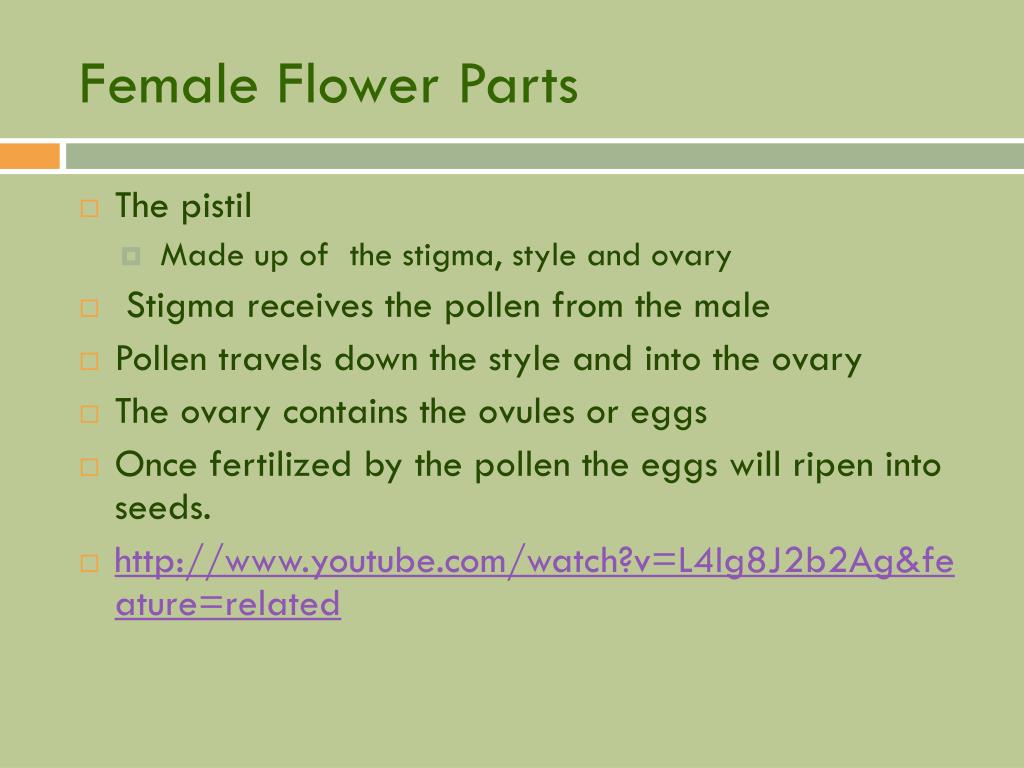 Female Flower Parts

The pistil

Made up of the stigma, style and ovary

Stigma receives the pollen from the male

Pollen travels down the style and into the ovary

The ovary contains the ovules or eggs

Once fertilized by the pollen the eggs will ripen into seeds.

http://www.youtube.com/watch?v=L4Ig8J2b2Ag&feature=related